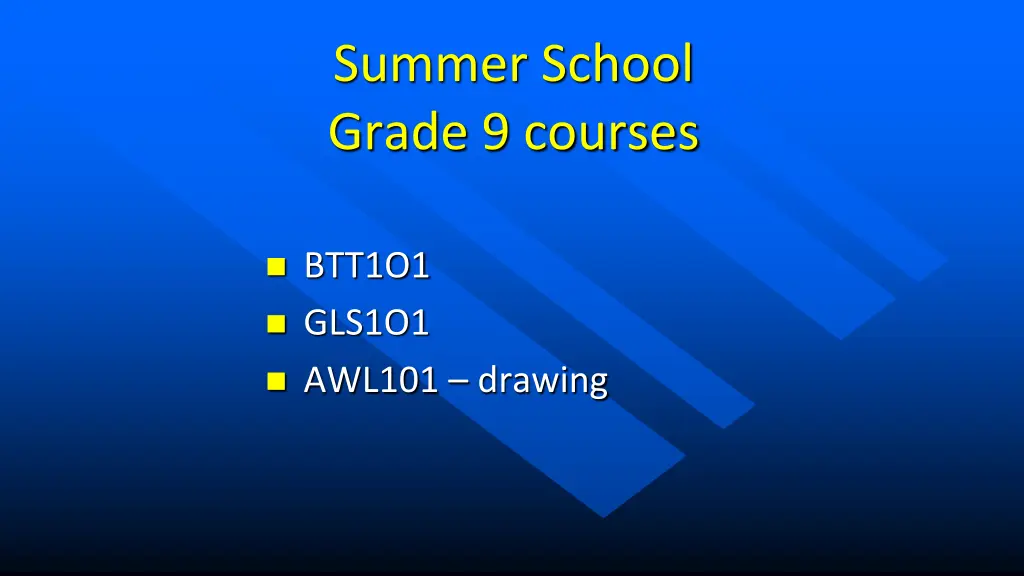 Summer School
Grade 9 courses

BTT1O1
GLS1O1
AWL101 – drawing